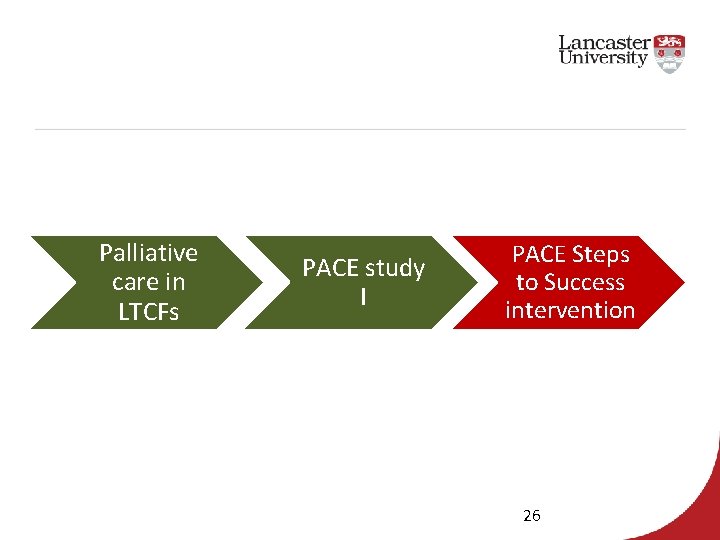 Lancaster University

Palliative care in LTCFs

PACE study I

PACE Steps to Success intervention

26